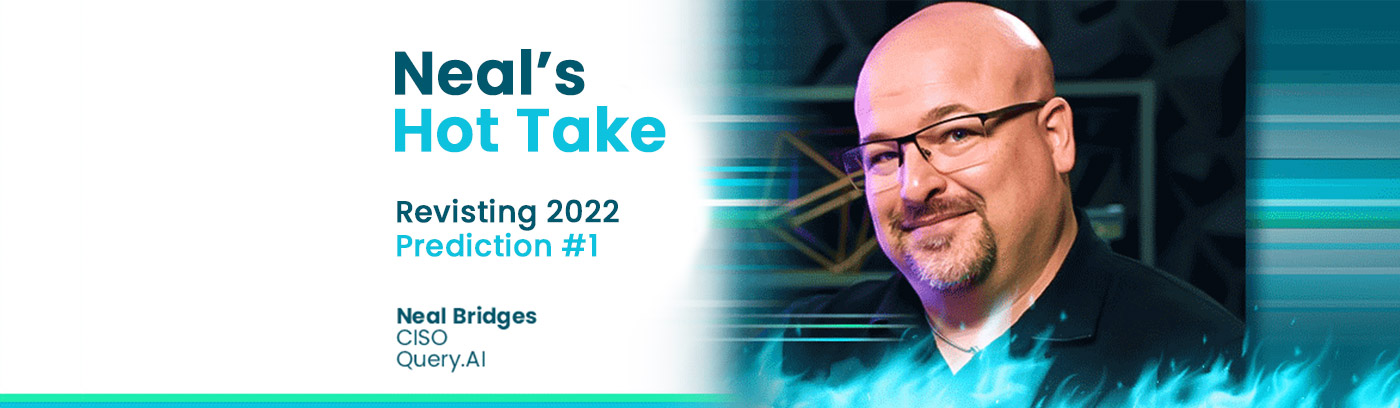 Neal's
Hot Take

Revisting 2022
Prediction #1

Neal Bridges
CISO
Query.AI